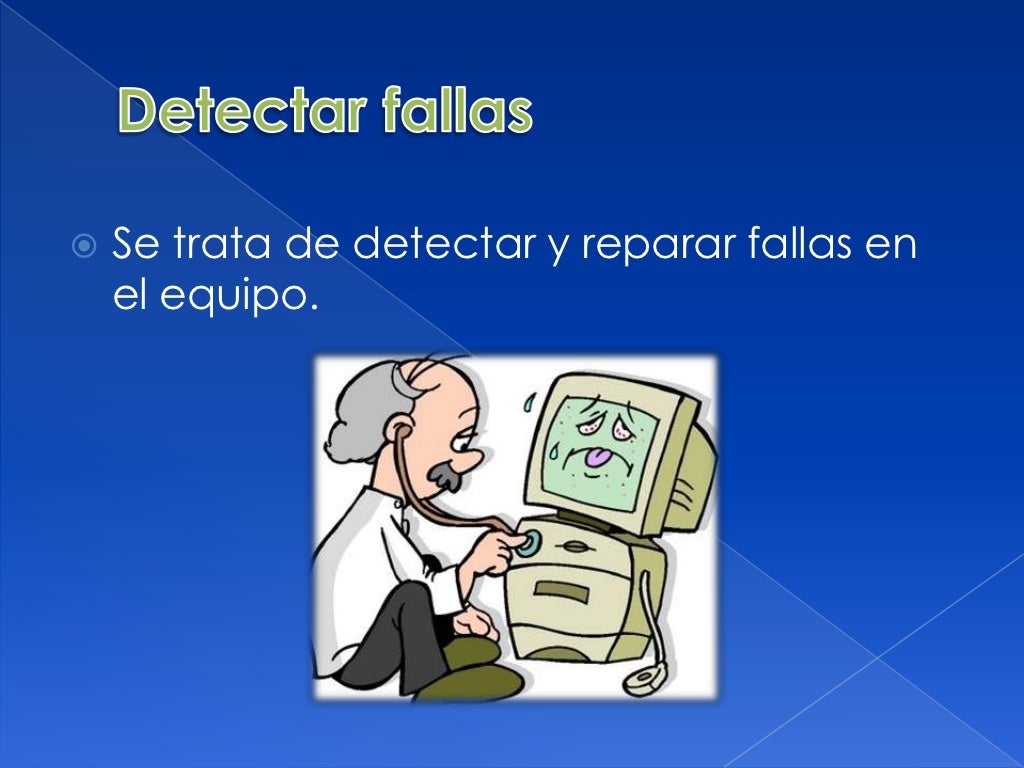 Detectar fallas

Se trata de detectar y reparar fallas en el equipo.